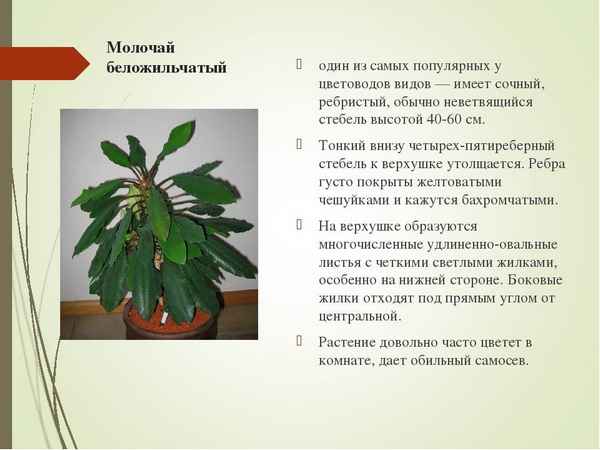 Молочай беложильчатый

один из самых популярных у цветоводов видов — имеет сочный, ребристый, обычно неветвящийся стебель высотой 40-60 см.

Тонкий внизу четырех-пятиреберный стебель к верхушке утолщается. Ребра густо покрыты желтоватыми чешуйками и кажутся бахромчатыми.

На верхушке образуются многочисленные удлиненно-овальные листья с четкими светлыми жилками, особенно на нижней стороне. Боковые жилки отходят под прямым углом от центральной.

Растение довольно часто цветет в комнате, дает обильный самосев.